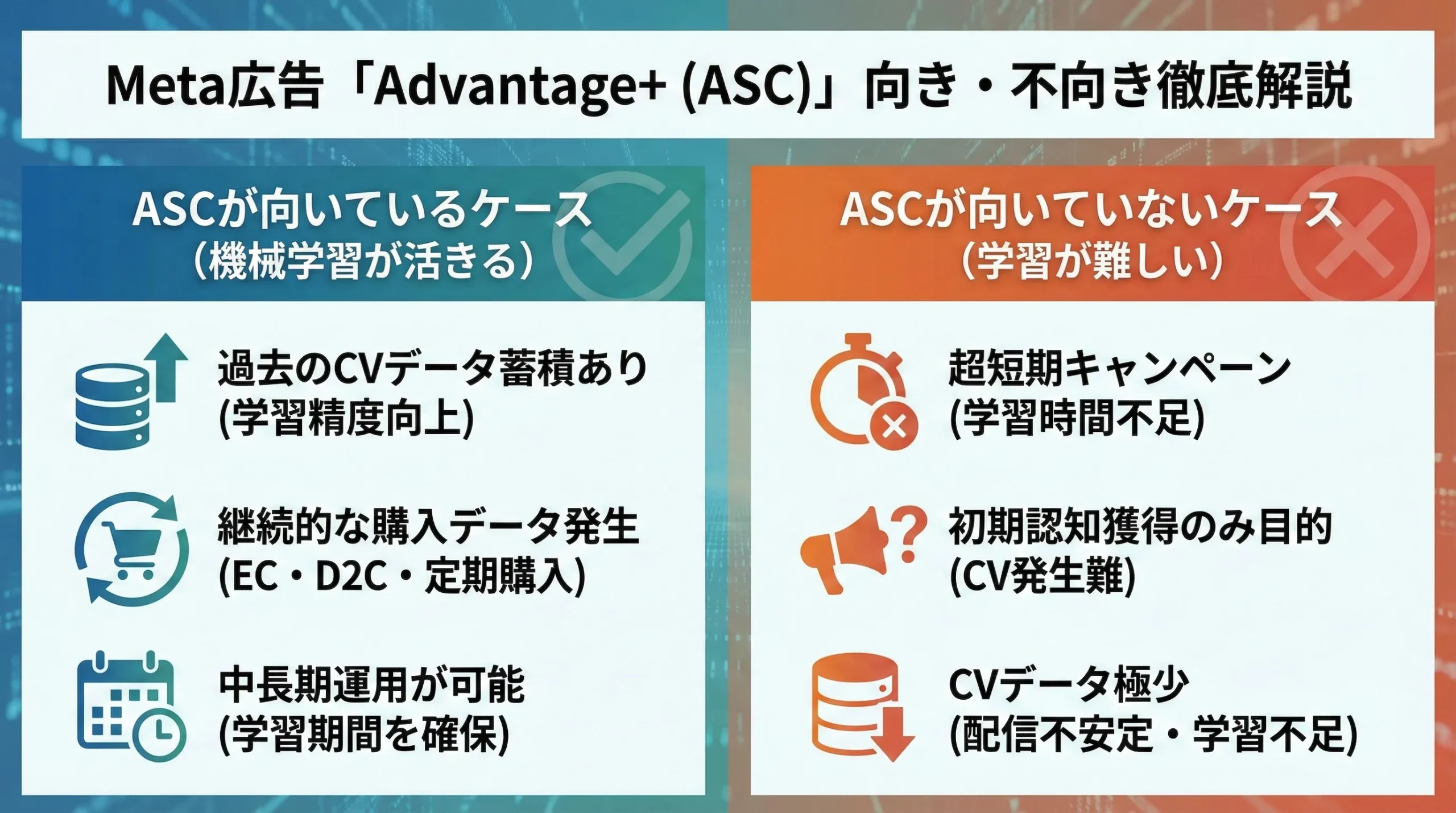 Meta広告「Advantage+ (ASC)」向き・不向き徹底解説

ASCが向いているケース
（機械学習が活きる）

過去のCVデータ蓄積あり
(学習精度向上)

継続的な購入データ発生
(EC・D2C・定期購入)

中長期運用が可能
(学習期間を確保)

ASCが向いていないケース
（学習が難しい）

超短期キャンペーン
(学習時間不足)

初期認知獲得のみ目的
(CV発生難)

CVデータ極少
(配信不安定・学習不足)